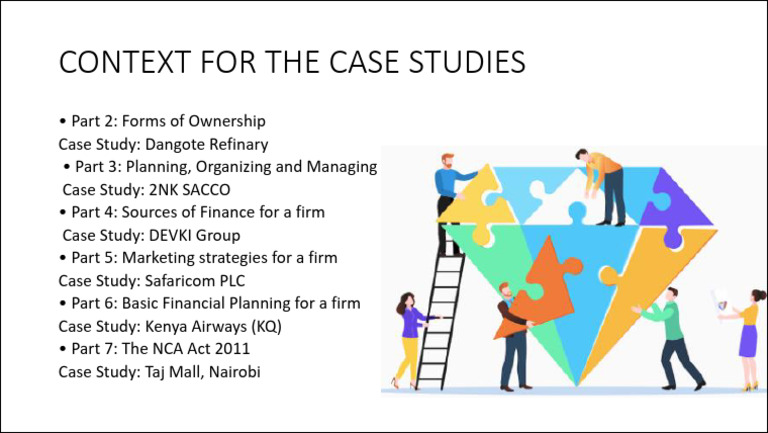 CONTEXT FOR THE CASE STUDIES

• Part 2: Forms of Ownership
Case Study: Dangote Refinary
• Part 3: Planning, Organizing and Managing
Case Study: 2NK SACCO
• Part 4: Sources of Finance for a firm
Case Study: DEVKI Group
• Part 5: Marketing strategies for a firm
Case Study: Safaricom PLC
• Part 6: Basic Financial Planning for a firm
Case Study: Kenya Airways (KQ)
• Part 7: The NCA Act 2011
Case Study: Taj Mall, Nairobi